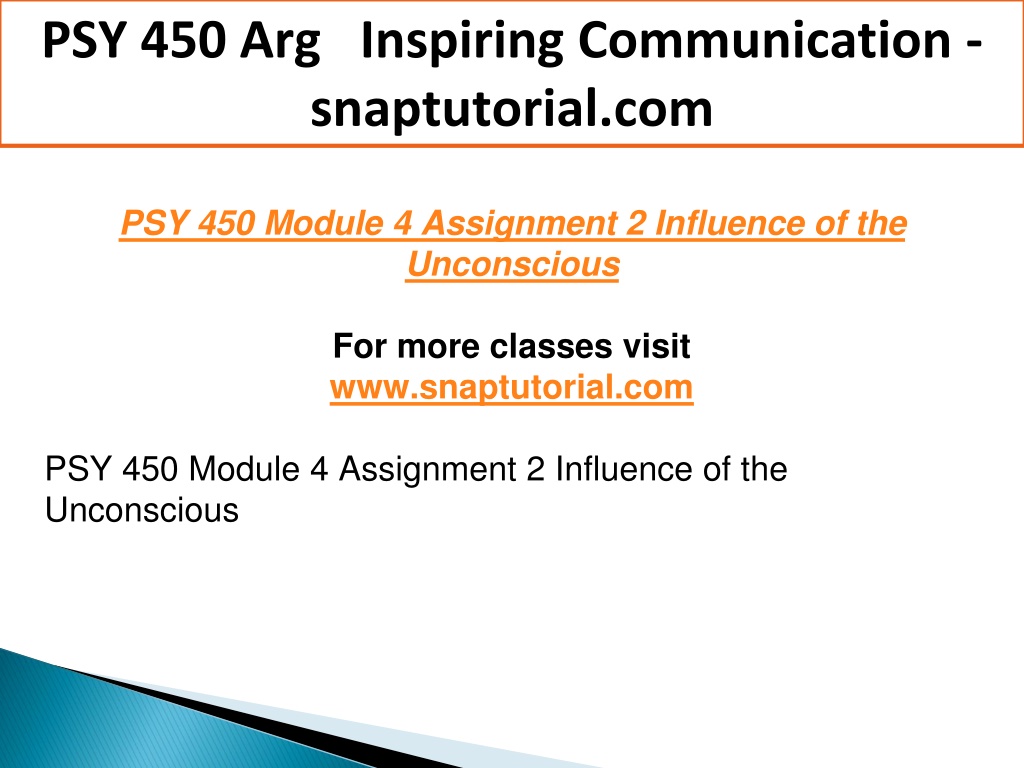 PSY 450 Arg Inspiring Communication - snaptutorial.com

PSY 450 Module 4 Assignment 2 Influence of the Unconscious

For more classes visit
www.snaptutorial.com

PSY 450 Module 4 Assignment 2 Influence of the Unconscious